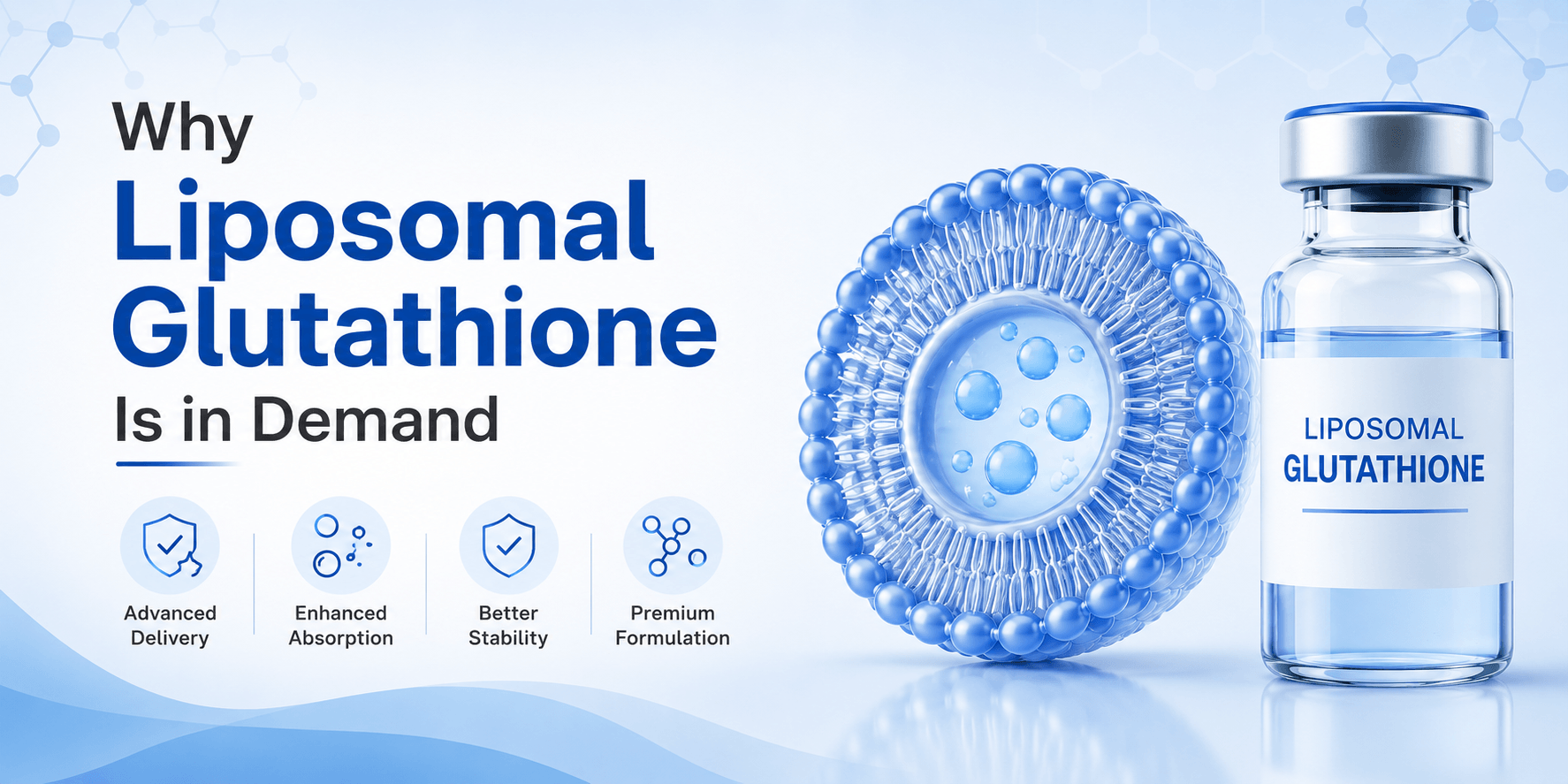 Why
Liposomal
Glutathione
Is in Demand

Advanced Delivery

Enhanced Absorption

Better Stability

Premium Formulation

LIPOSOMAL
GLUTATHIONE